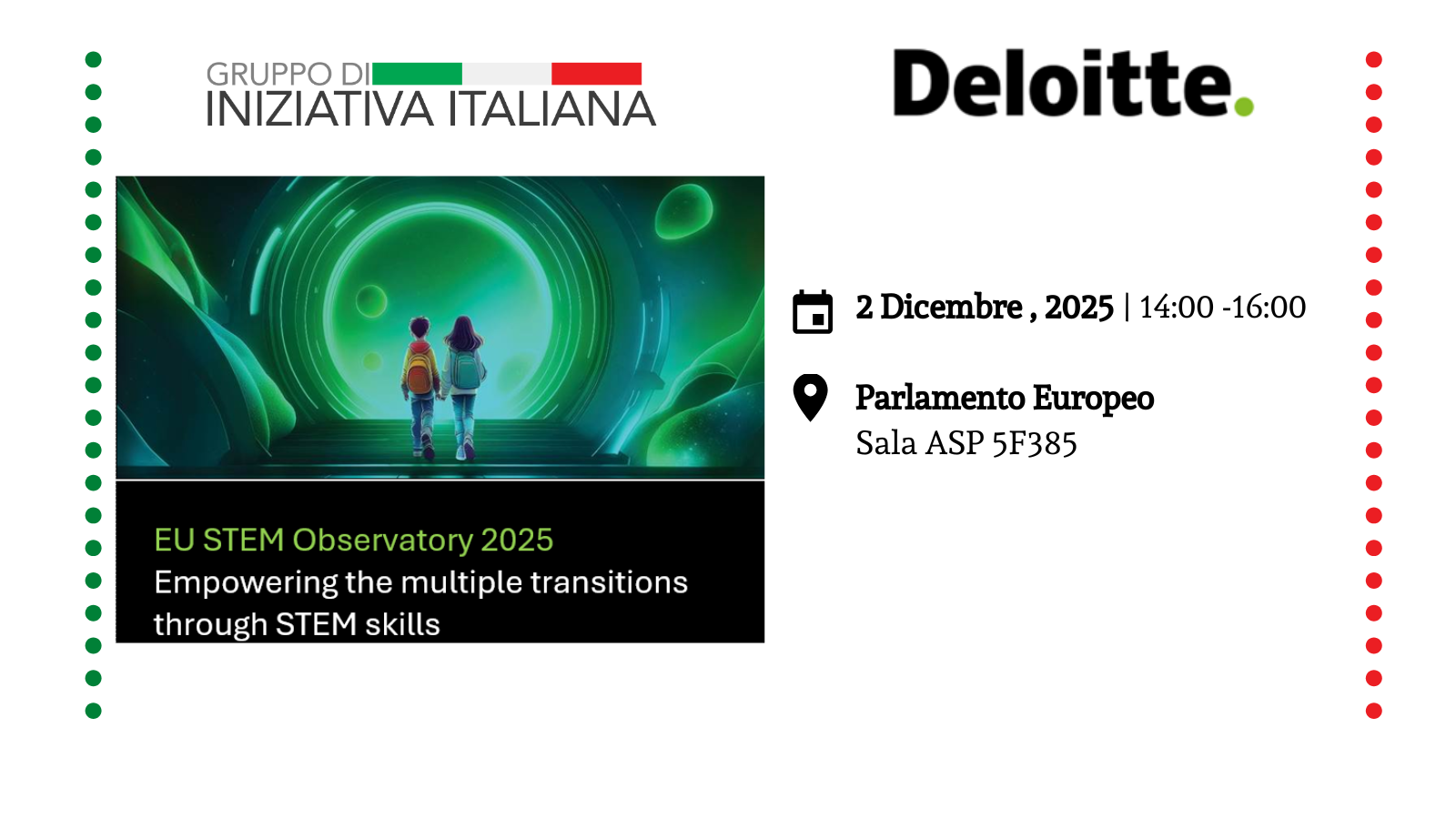 GRUPPO DI
INIZIATIVA ITALIANA

Deloitte.

EU STEM Observatory 2025
Empowering the multiple transitions through STEM skills

2 Dicembre , 2025 | 14:00 -16:00

Parlamento Europeo
Sala ASP 5F385